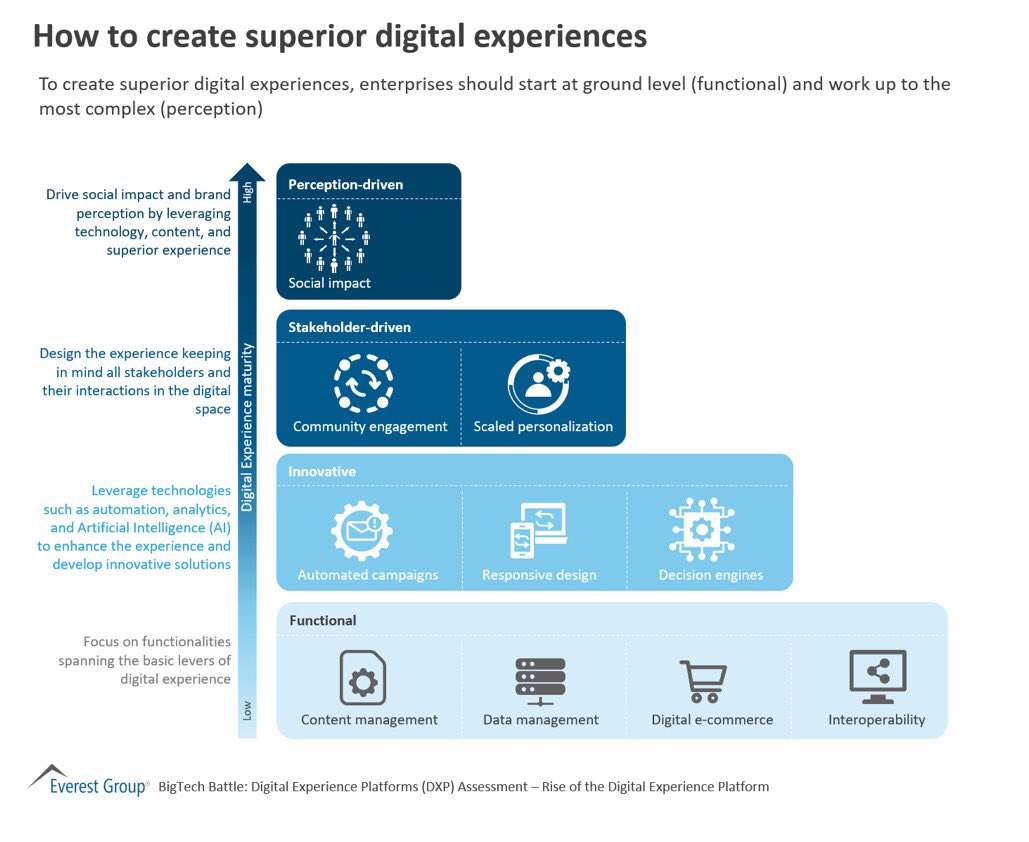 How to create superior digital experiences

To create superior digital experiences, enterprises should start at ground level (functional) and work up to the most complex (perception)

Drive social impact and brand perception by leveraging technology, content, and superior experience

Design the experience keeping in mind all stakeholders and their interactions in the digital space

Leverage technologies such as automation, analytics, and Artificial Intelligence (AI) to enhance the experience and develop innovative solutions

Focus on functionalities spanning the basic levers of digital experience

High

Digital Experience maturity

Low

Perception-driven

Social impact

Stakeholder-driven

Community engagement

Scaled personalization

Innovative

Automated campaigns

Responsive design

Decision engines

Functional

Content management

Data management

Digital e-commerce

Interoperability

Everest Group® BigTech Battle: Digital Experience Platforms (DXP) Assessment – Rise of the Digital Experience Platform